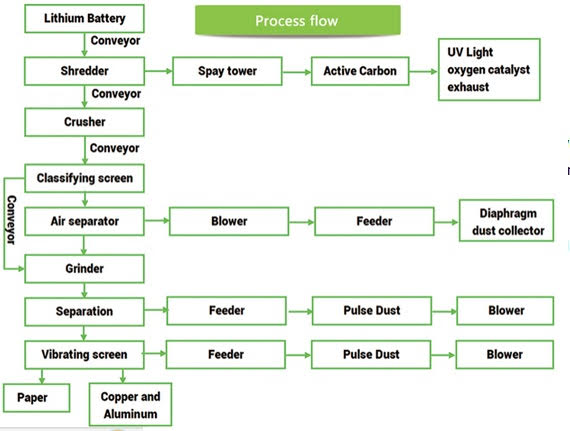 Process flow

Lithium Battery
Conveyor
Shredder
Spay tower
Active Carbon
UV Light oxygen catalyst exhaust
Conveyor
Crusher
Conveyor
Classifying screen
Conveyor
Air separator
Blower
Feeder
Diaphragm dust collector
Grinder
Separation
Feeder
Pulse Dust
Blower
Vibrating screen
Feeder
Pulse Dust
Blower
Paper
Copper and Aluminum